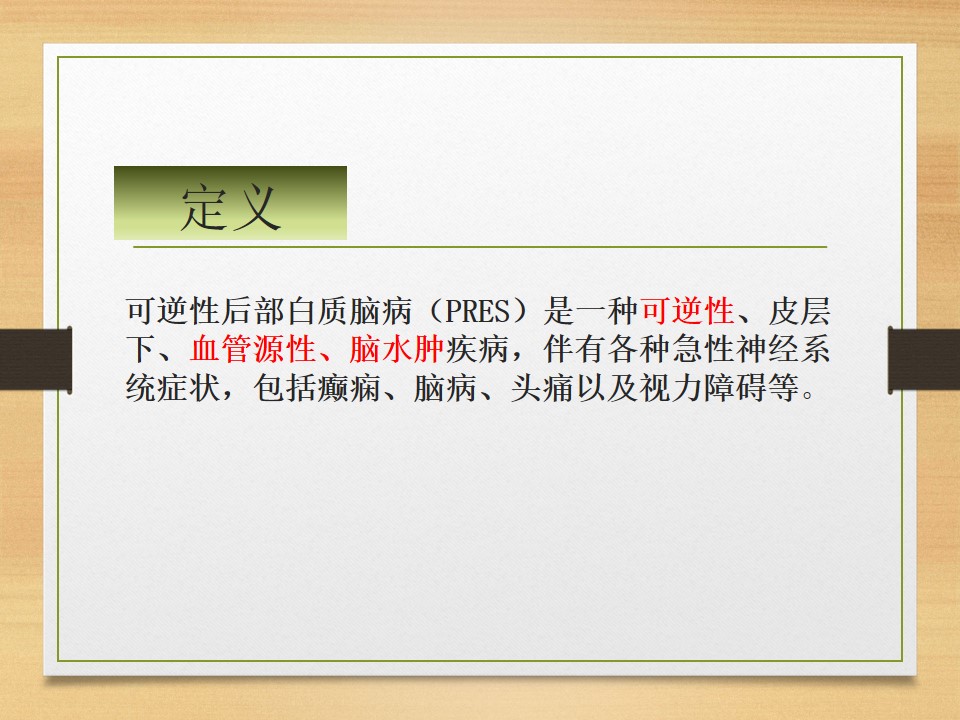 定义

可逆性后部白质脑病（PRES）是一种可逆性、皮层下、血管源性、脑水肿疾病，伴有各种急性神经系统症状，包括癫痫、脑病、头痛以及视力障碍等。